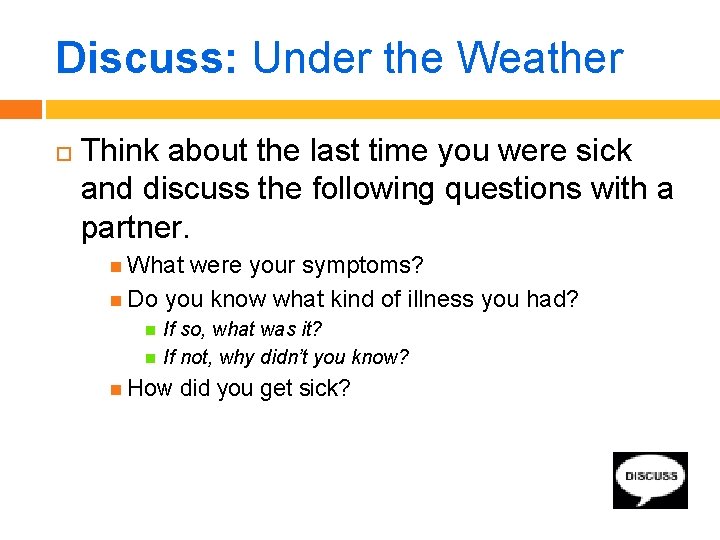 Discuss: Under the Weather

Think about the last time you were sick and discuss the following questions with a partner.

What were your symptoms?

Do you know what kind of illness you had?

If so, what was it?

If not, why didn't you know?

How did you get sick?

DISCUSS